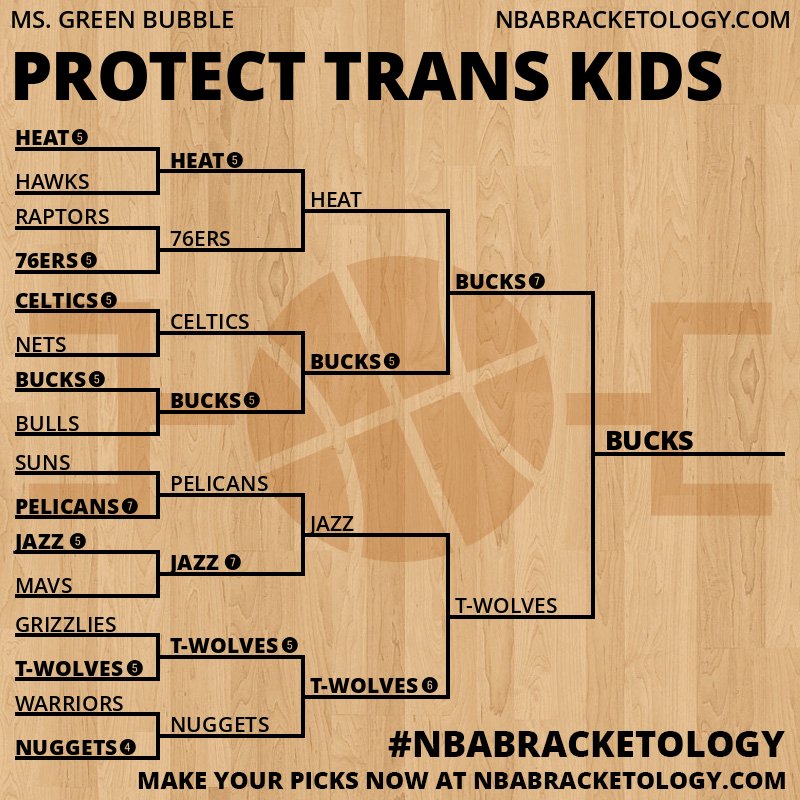 MS. GREEN BUBBLE
NBABRACKETOLOGY.COM

PROTECT TRANS KIDS

HEAT 5
HAWKS
RAPTORS
76ERS 5
CELTICS 5
NETS
BUCKS 5
BULLS
SUNS
PELICANS 7
JAZZ 5
MAVS
GRIZZLIES
T-WOLVES 5
WARRIORS
NUGGETS 4

HEAT 5
76ERS
CELTICS
BUCKS 5
PELICANS
JAZZ 7
T-WOLVES 5
NUGGETS

HEAT
BUCKS 5
JAZZ
T-WOLVES 6

BUCKS 7
T-WOLVES

BUCKS

#NBABRACKETOLOGY
MAKE YOUR PICKS NOW AT NBABRACKETOLOGY.COM